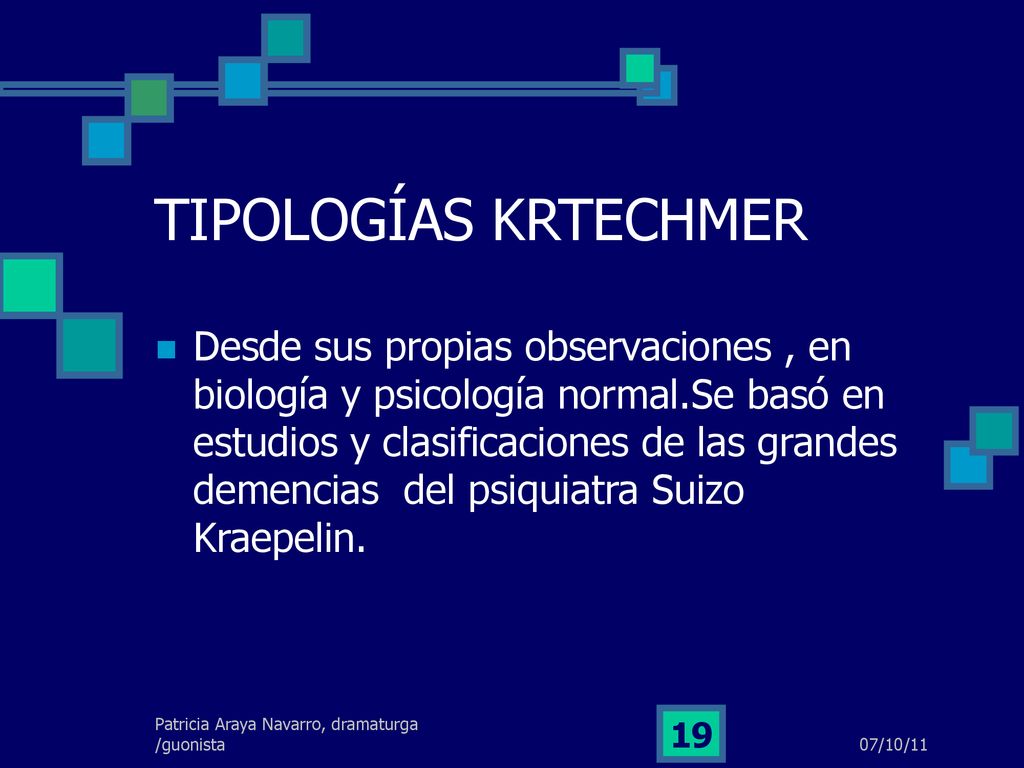 TIPOLOGÍAS KRTECHMER

Desde sus propias observaciones , en biología y psicología normal.Se basó en estudios y clasificaciones de las grandes demencias del psiquiatra Suizo Kraepelin.

Patricia Araya Navarro, dramaturga /guonista

19

07/10/11